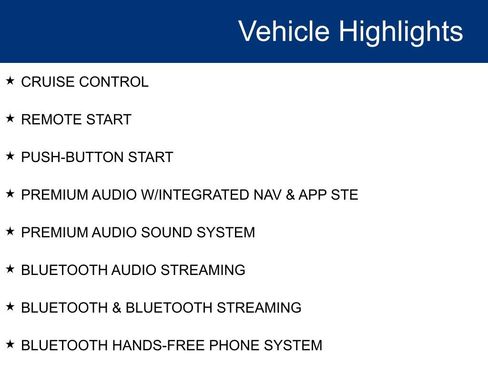 Vehicle Highlights

★ CRUISE CONTROL

★ REMOTE START

★ PUSH-BUTTON START

★ PREMIUM AUDIO W/INTEGRATED NAV & APP STE

★ PREMIUM AUDIO SOUND SYSTEM

★ BLUETOOTH AUDIO STREAMING

★ BLUETOOTH & BLUETOOTH STREAMING

★ BLUETOOTH HANDS-FREE PHONE SYSTEM